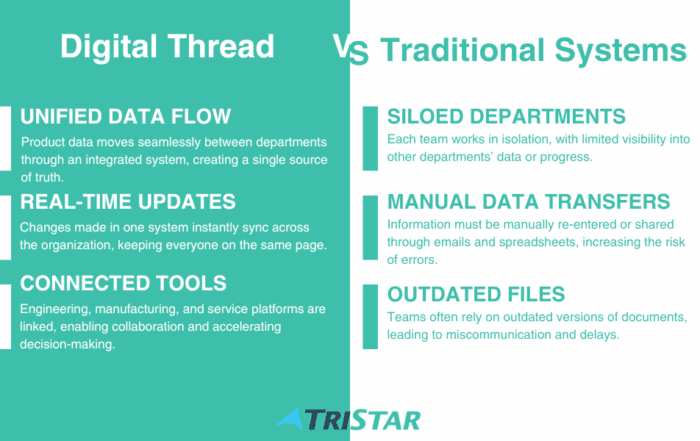 Digital Thread

VS Traditional Systems

UNIFIED DATA FLOW

Product data moves seamlessly between departments through an integrated system, creating a single source of truth.

REAL-TIME UPDATES

Changes made in one system instantly sync across the organization, keeping everyone on the same page.

CONNECTED TOOLS

Engineering, manufacturing, and service platforms are linked, enabling collaboration and accelerating decision-making.

SILOED DEPARTMENTS

Each team works in isolation, with limited visibility into other departments' data or progress.

MANUAL DATA TRANSFERS

Information must be manually re-entered or shared through emails and spreadsheets, increasing the risk of errors.

OUTDATED FILES

Teams often rely on outdated versions of documents, leading to miscommunication and delays.

TRISTAR